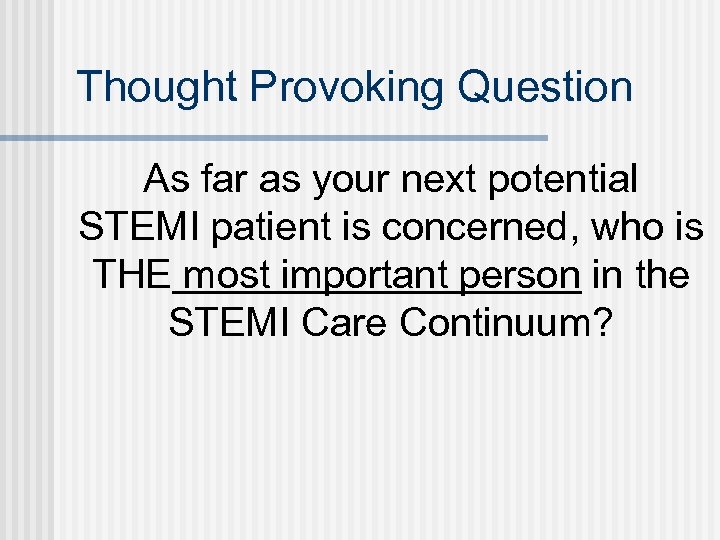 Thought Provoking Question

As far as your next potential STEMI patient is concerned, who is THE most important person in the STEMI Care Continuum?